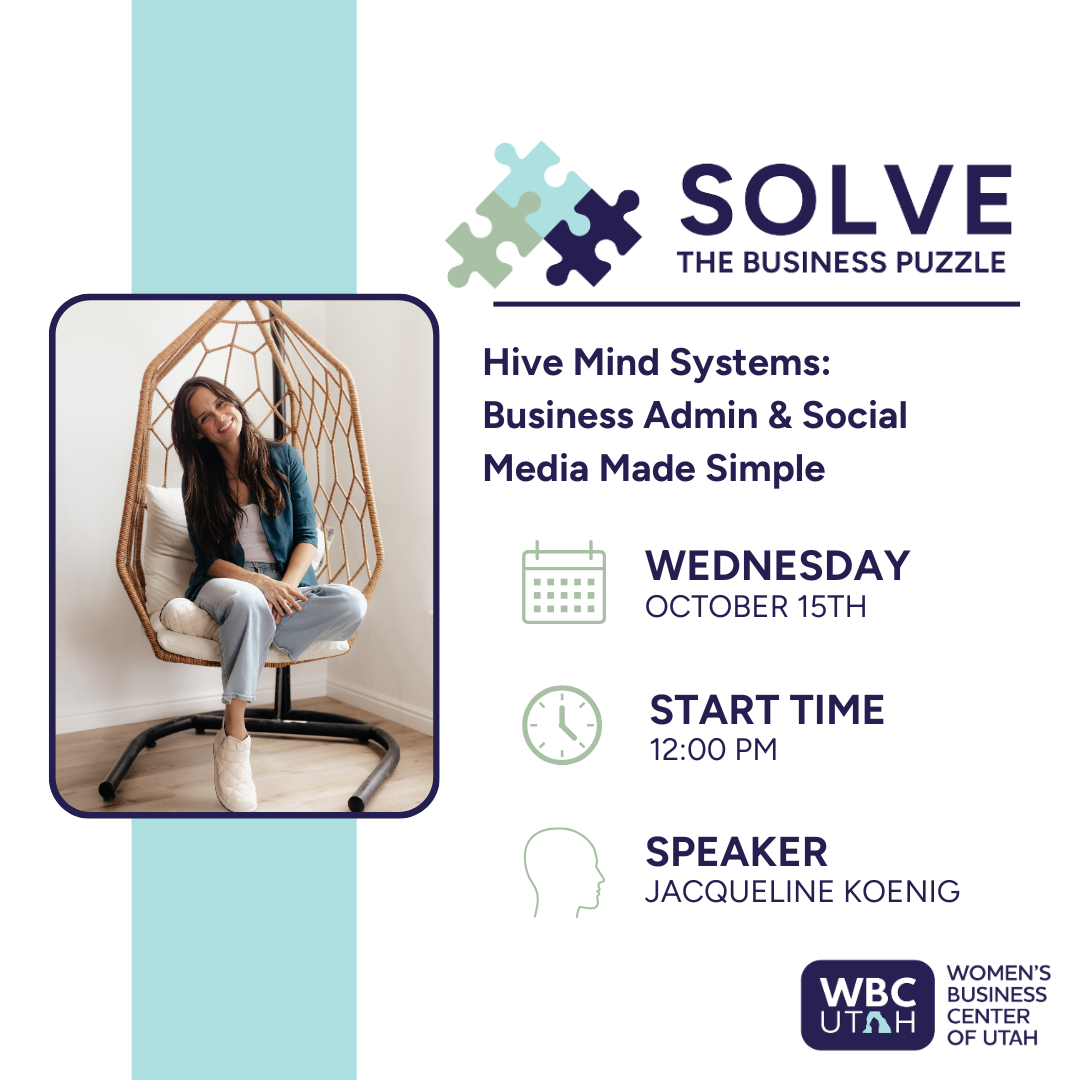 SOLVE
THE BUSINESS PUZZLE

Hive Mind Systems: Business Admin & Social Media Made Simple

WEDNESDAY
OCTOBER 15TH

START TIME
12:00 PM

SPEAKER
JACQUELINE KOENIG

WBC UTAH
WOMEN'S BUSINESS CENTER OF UTAH